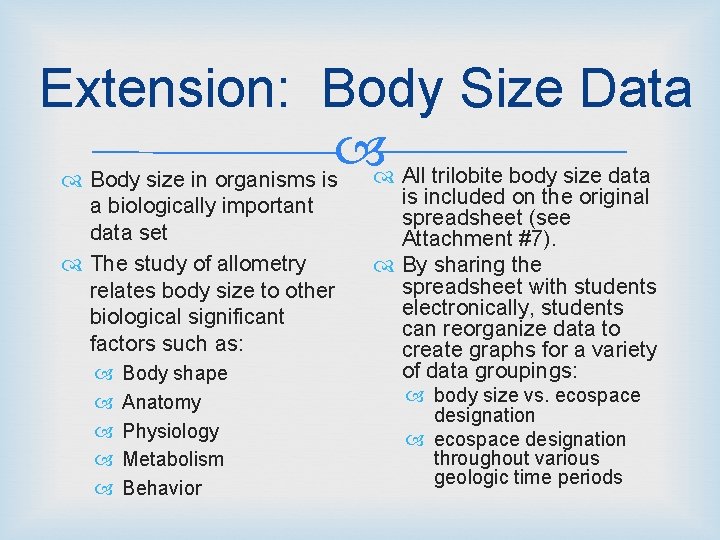 Extension: Body Size Data

Body size in organisms is a biologically important data set

The study of allometry relates body size to other biological significant factors such as:

Body shape

Anatomy

Physiology

Metabolism

Behavior

All trilobite body size data is included on the original spreadsheet (see Attachment #7).

By sharing the spreadsheet with students electronically, students can reorganize data to create graphs for a variety of data groupings:

body size vs. ecospace designation

ecospace designation throughout various geologic time periods